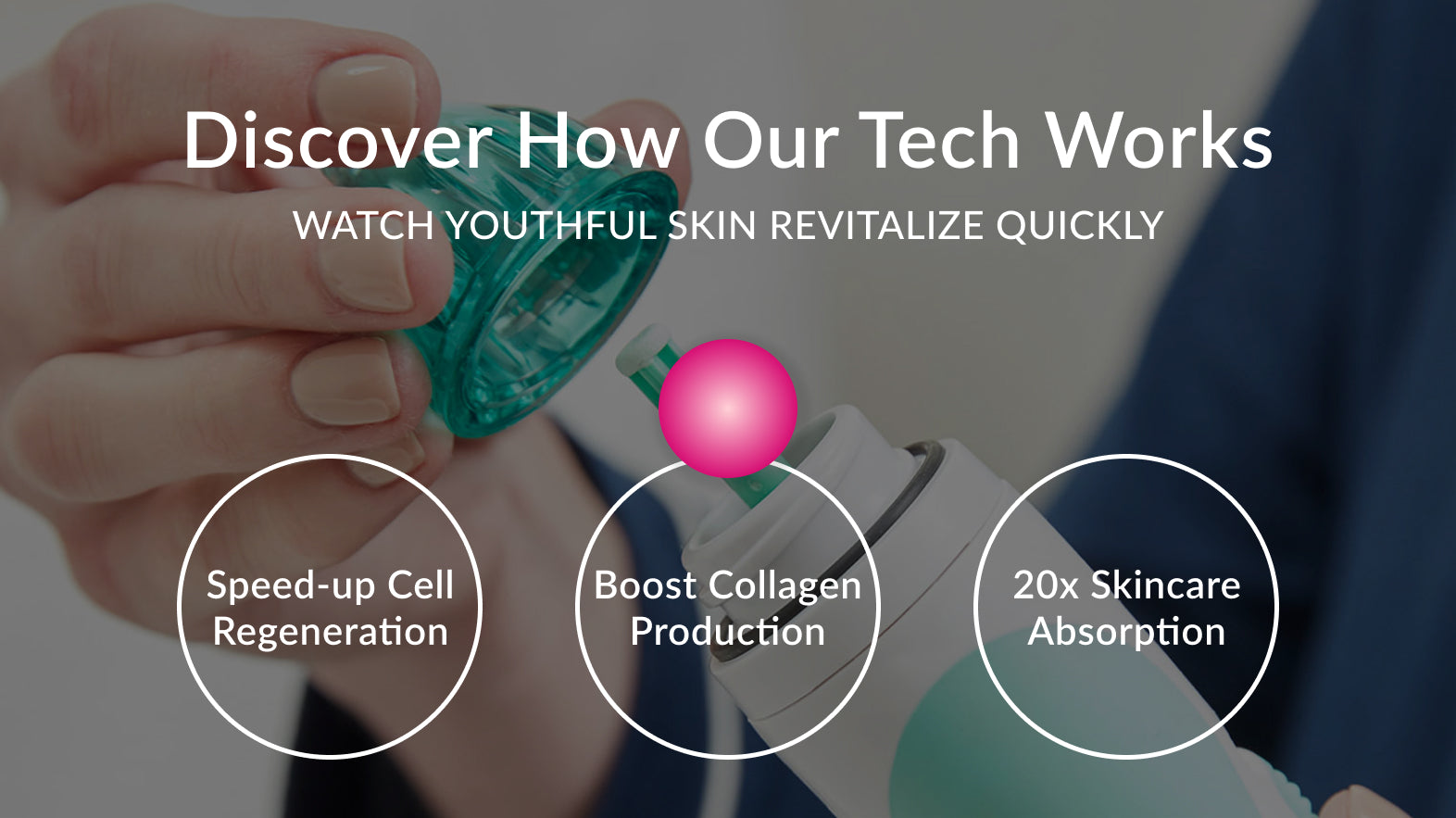 Discover How Our Tech Works
WATCH YOUTHFUL SKIN REVITALIZE QUICKLY

Speed-up Cell Regeneration

Boost Collagen Production

20x Skincare Absorption